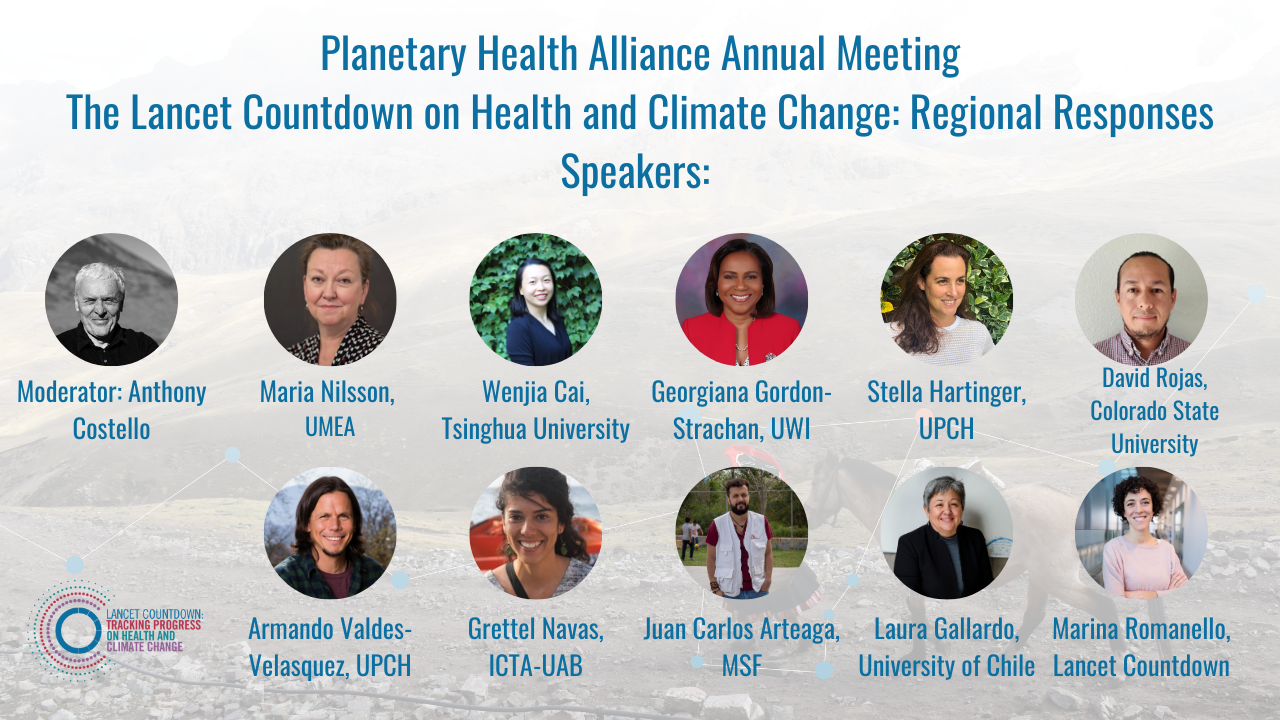 Planetary Health Alliance Annual Meeting
The Lancet Countdown on Health and Climate Change: Regional Responses
Speakers:

Moderator: Anthony Costello

Maria Nilsson, UMEA

Wenjia Cai, Tsinghua University

Georgiana Gordon-Strachan, UWI

Stella Hartinger, UPCH

David Rojas, Colorado State University

Armando Valdes-Velasquez, UPCH

Grettel Navas, ICTA-UAB

Juan Carlos Arteaga, MSF

Laura Gallardo, University of Chile

Marina Romanello, Lancet Countdown

LANCET COUNTDOWN: TRACKING PROGRESS ON HEALTH AND CLIMATE CHANGE